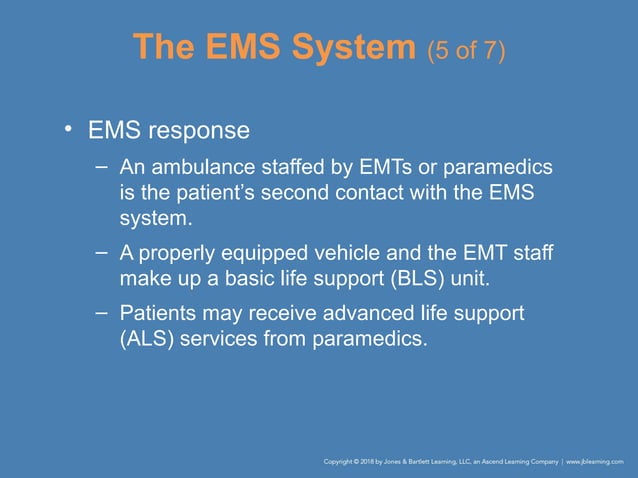 The EMS System (5 of 7)

• EMS response

– An ambulance staffed by EMTs or paramedics is the patient's second contact with the EMS system.

– A properly equipped vehicle and the EMT staff make up a basic life support (BLS) unit.

– Patients may receive advanced life support (ALS) services from paramedics.

Copyright © 2018 by Jones & Bartlett Learning, LLC, an Ascend Learning Company | www.jblearning.com